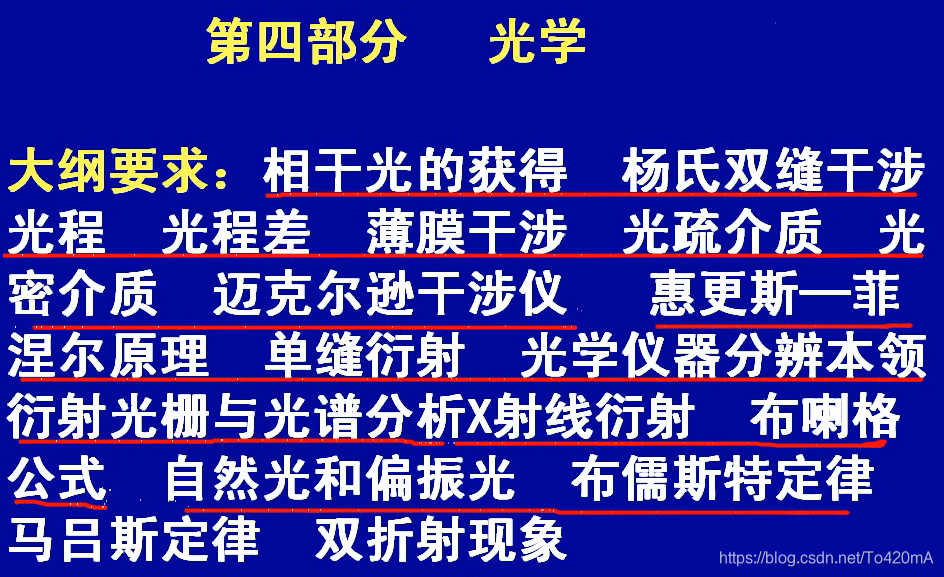 第四部分　光学

大纲要求：相干光的获得　杨氏双缝干涉　光程　光程差　薄膜干涉　光疏介质　光密介质　迈克尔逊干涉仪　惠更斯—菲涅尔原理　单缝衍射　光学仪器分辨本领　衍射光栅与光谱分析X射线衍射　布喇格公式　自然光和偏振光　布儒斯特定律　马吕斯定律　双折射现象

https://blog.csdn.net/To420mA